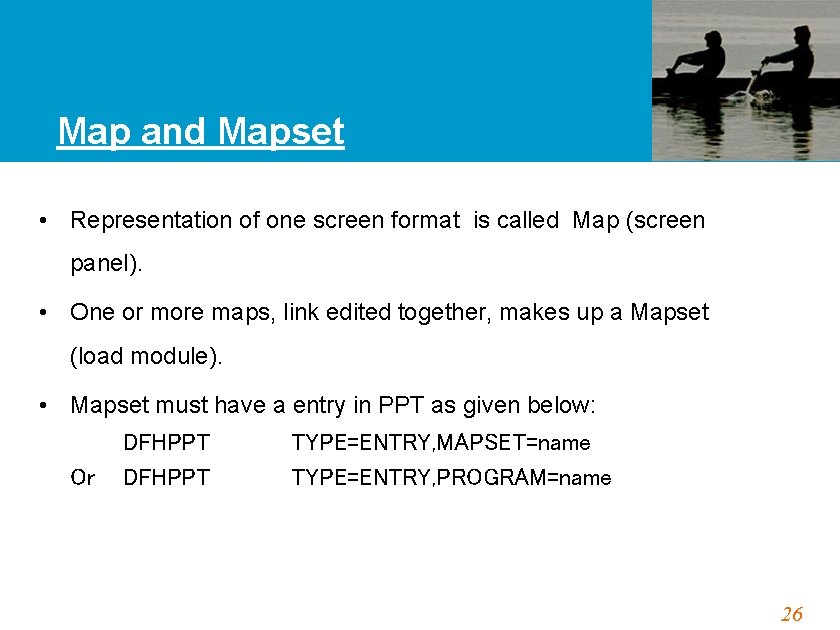 Map and Mapset

• Representation of one screen format is called Map (screen panel).

• One or more maps, link edited together, makes up a Mapset (load module).

• Mapset must have a entry in PPT as given below:

DFHPPT TYPE=ENTRY,MAPSET=name

Or DFHPPT TYPE=ENTRY,PROGRAM=name

26